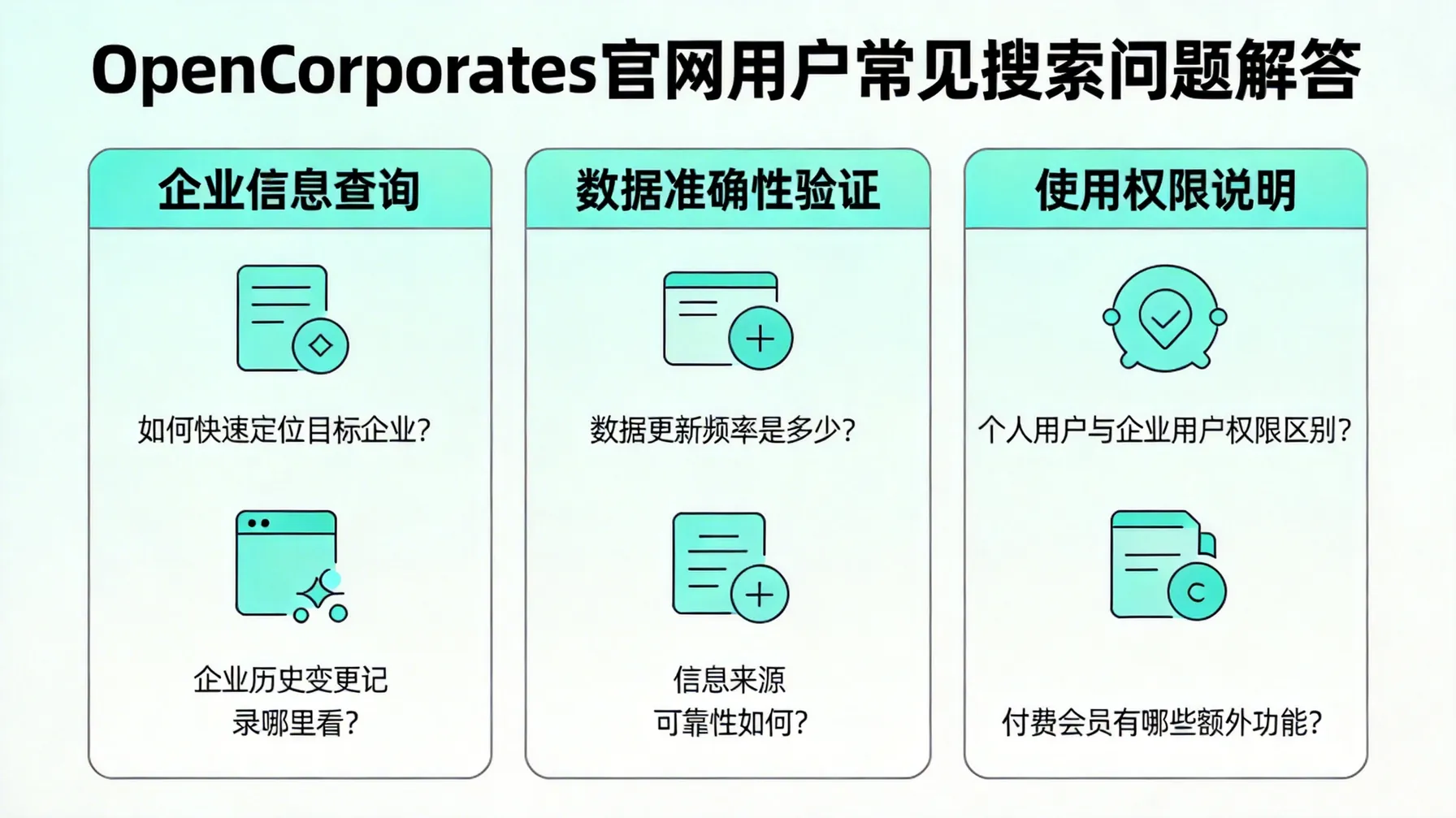 OpenCorporates官网用户常见搜索问题解答

企业信息查询

如何快速定位目标企业?

企业历史变更记录哪里看?

数据准确性验证

数据更新频率是多少?

信息来源可靠性如何?

使用权限说明

个人用户与企业用户权限区别?

付费会员有哪些额外功能?